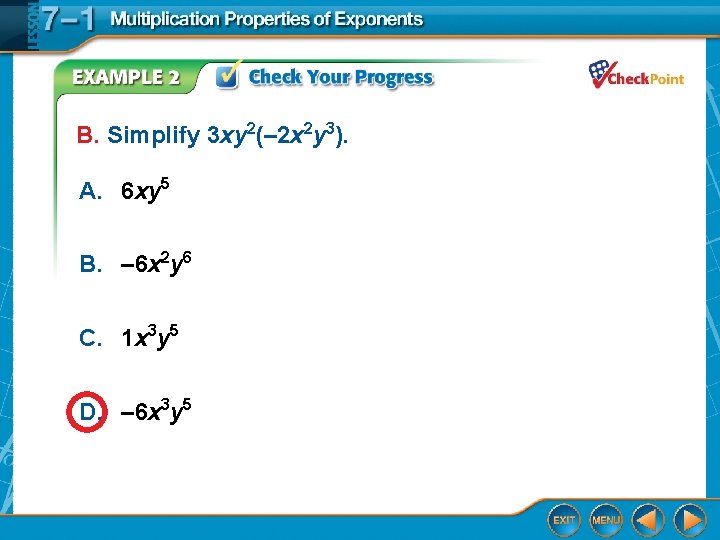 LESSON 7–1 Multiplication Properties of Exponents

EXAMPLE 2 Check Your Progress

CheckPoint

B. Simplify $3xy^2(-2x^2y^3)$.

A. $6xy^5$

B. $-6x^2y^6$

C. $1x^3y^5$

D. $-6x^3y^5$

EXIT MENU